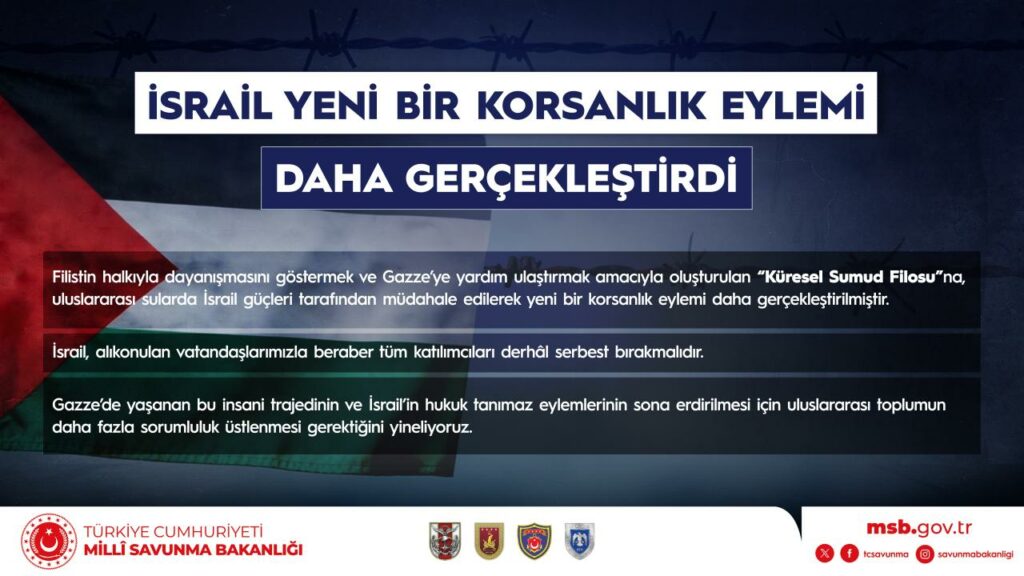 İSRAİL YENİ BİR KORSANLIK EYLEMİ

DAHA GERÇEKLEŞTİRDİ

Filistin halkıyla dayanışmasını göstermek ve Gazze'ye yardım ulaştırmak amacıyla oluşturulan "Küresel Sumud Filosu"na, uluslararası sularda İsrail güçleri tarafından müdahale edilerek yeni bir korsanlık eylemi daha gerçekleştirilmiştir.

İsrail, alıkonulan vatandaşlarımızla beraber tüm katılımcıları derhâl serbest bırakmalıdır.

Gazze'de yaşanan bu insani trajedinin ve İsrail'in hukuk tanımaz eylemlerinin sona erdirilmesi için uluslararası toplumun daha fazla sorumluluk üstlenmesi gerektiğini yineliyoruz.

TÜRKİYE CUMHURİYETİ
MİLLÎ SAVUNMA BAKANLIĞI

msb.gov.tr
tcsavunma
savunmabakanligi